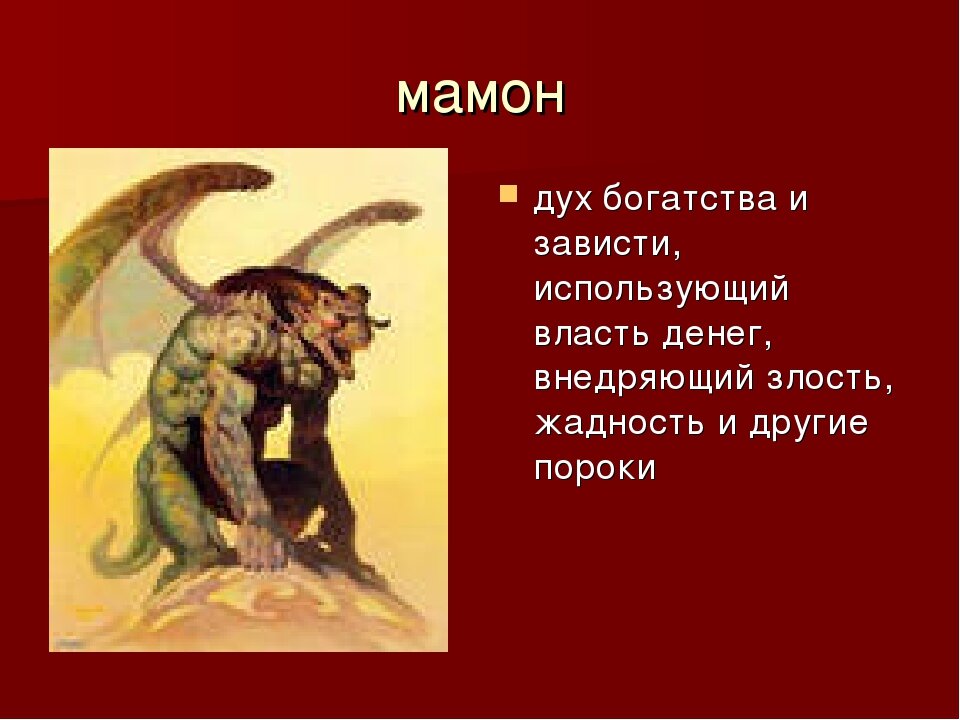 мамон

дух богатства и зависти, использующий власть денег, внедряющий злость, жадность и другие пороки